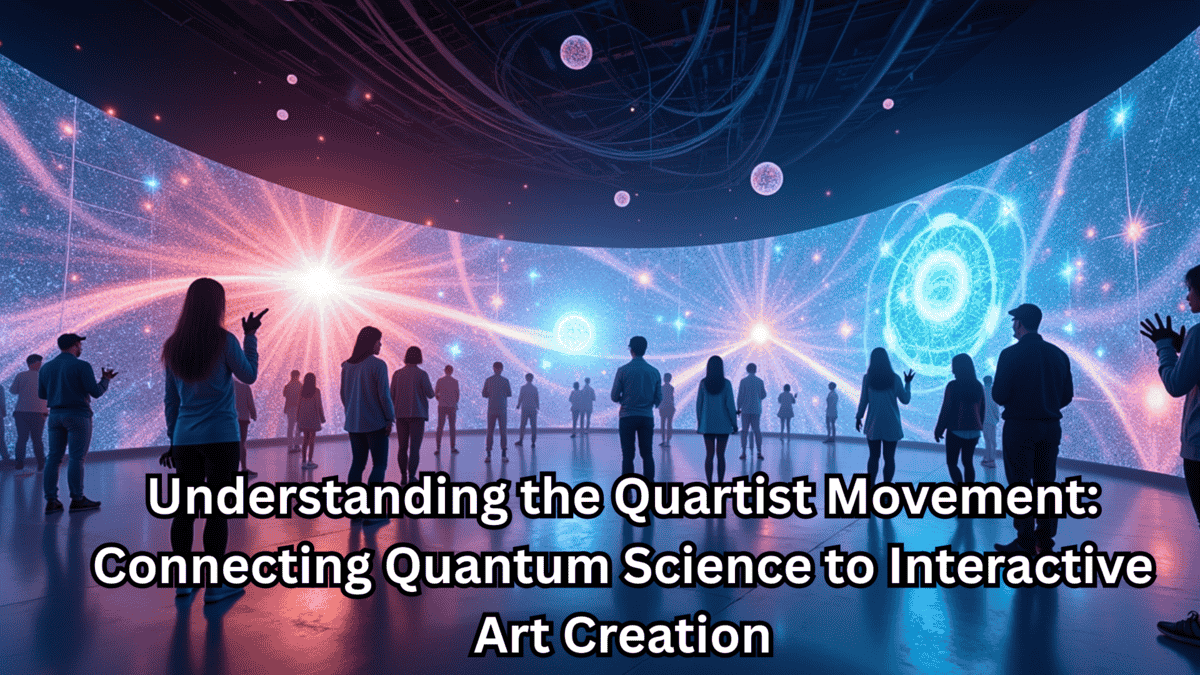 Understanding the Quartist Movement: Connecting Quantum Science to Interactive Art Creation